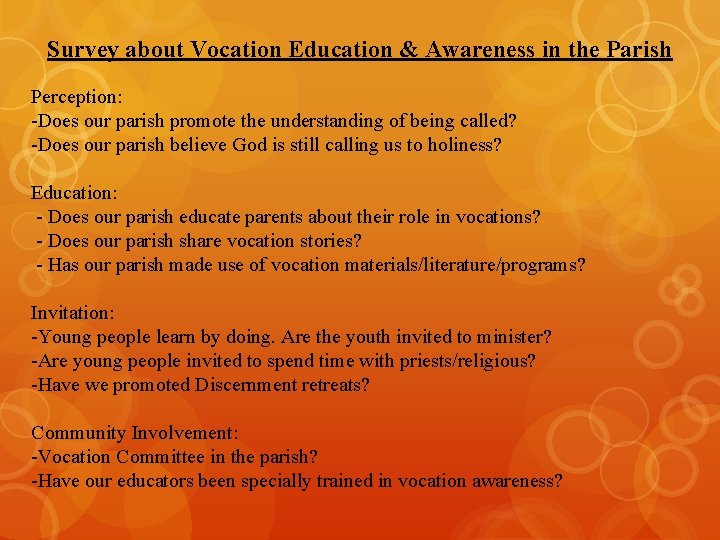 Survey about Vocation Education & Awareness in the Parish

Perception:
-Does our parish promote the understanding of being called?
-Does our parish believe God is still calling us to holiness?

Education:
- Does our parish educate parents about their role in vocations?
- Does our parish share vocation stories?
- Has our parish made use of vocation materials/literature/programs?

Invitation:
-Young people learn by doing. Are the youth invited to minister?
-Are young people invited to spend time with priests/religious?
-Have we promoted Discernment retreats?

Community Involvement:
-Vocation Committee in the parish?
-Have our educators been specially trained in vocation awareness?